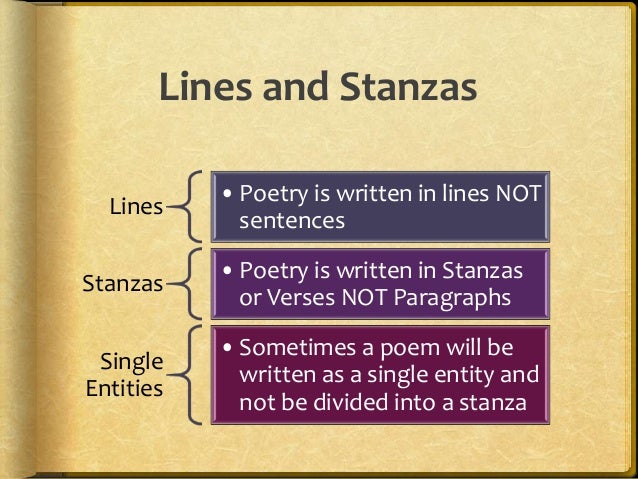 Lines and Stanzas

Lines

• Poetry is written in lines NOT sentences

Stanzas

• Poetry is written in Stanzas or Verses NOT Paragraphs

Single Entities

• Sometimes a poem will be written as a single entity and not be divided into a stanza